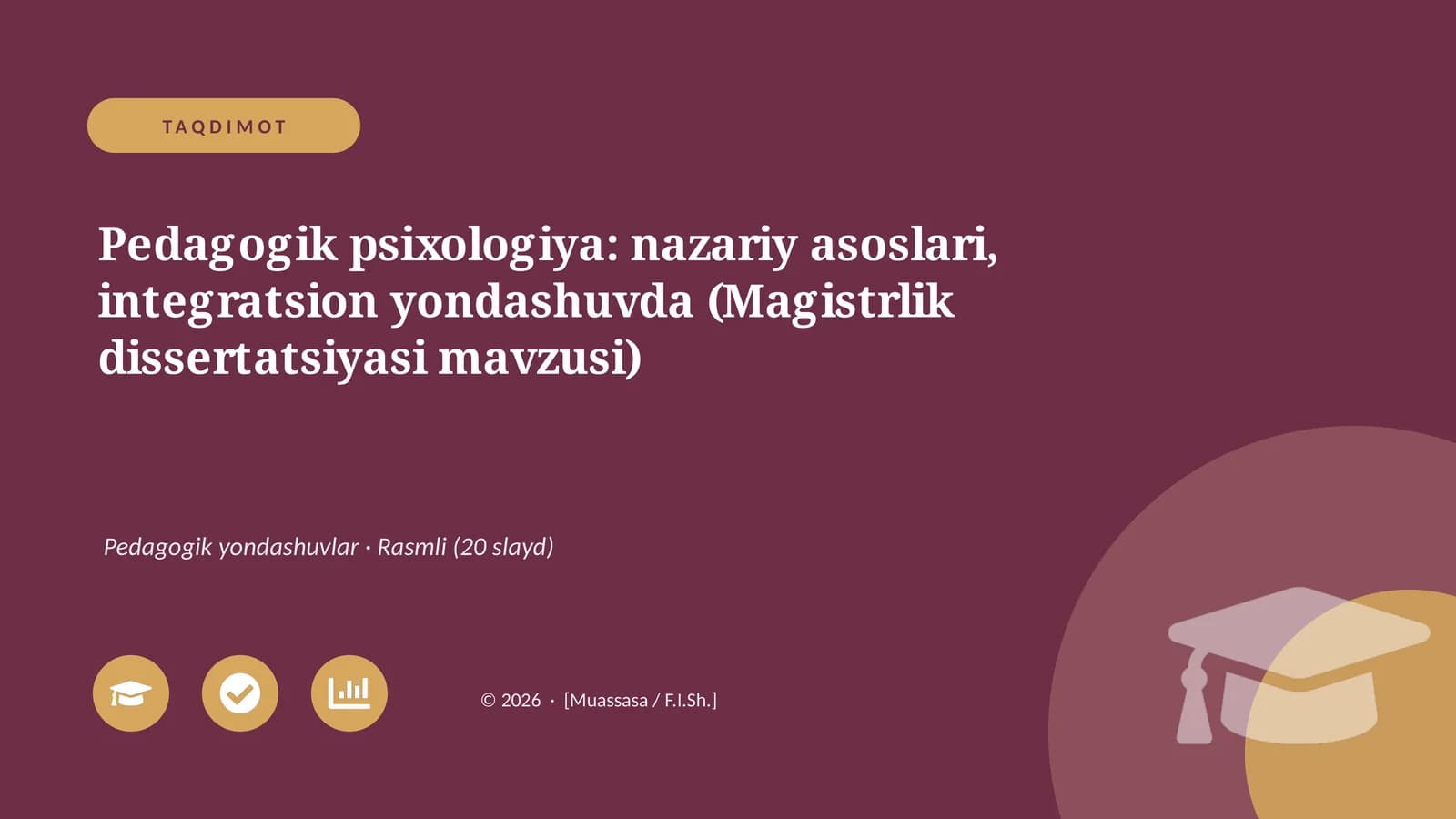 TAQDIMOT

Pedagogik psixologiya: nazariy asoslari, integratsion yondashuvda (Magistrlik dissertatsiyasi mavzusi)

Pedagogik yondashuvlar · Rasmli (20 slayd)

© 2026 · [Muassasa / F.I.Sh.]